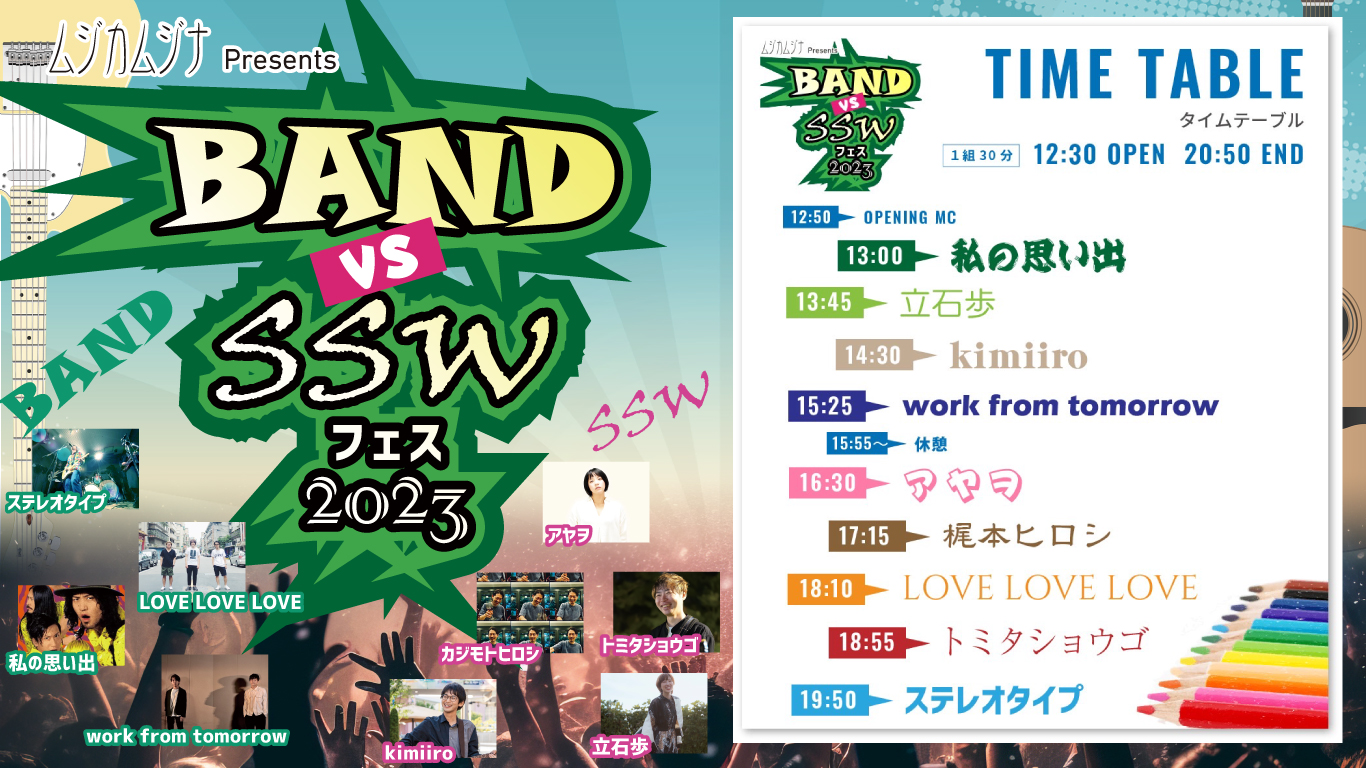 ムジカムジナ Presents

BAND VS SSW フェス 2023

BAND

SSW

ステレオタイプ

LOVE LOVE LOVE

私の思い出

work from tomorrow

アヤヲ

カジモトヒロシ

トミタショウゴ

kimiiro

立石歩

ムジカムジナ Presents BAND VS SSW フェス 2023

TIME TABLE
タイムテーブル

1組30分 12:30 OPEN 20:50 END

12:50 OPENING MC
13:00 私の思い出
13:45 立石歩
14:30 kimiiro
15:25 work from tomorrow
15:55～ 休憩
16:30 アヤヲ
17:15 梶本ヒロシ
18:10 LOVE LOVE LOVE
18:55 トミタショウゴ
19:50 ステレオタイプ